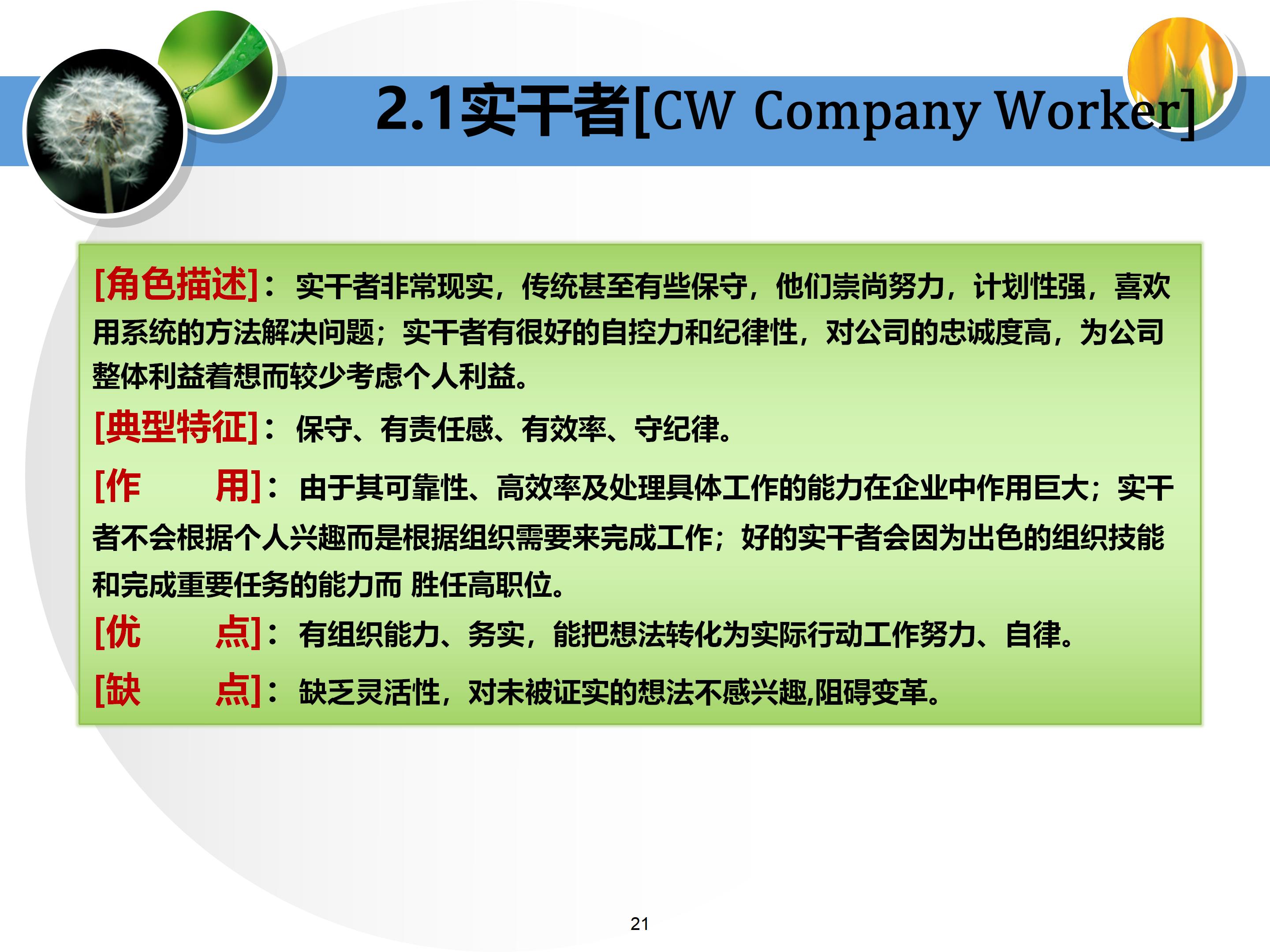 2.1实干者[CW Company Worker]

[角色描述]：实干者非常现实，传统甚至有些保守，他们崇尚努力，计划性强，喜欢用系统的方法解决问题；实干者有很好的自控力和纪律性，对公司的忠诚度高，为公司整体利益着想而较少考虑个人利益。

[典型特征]：保守、有责任感、有效率、守纪律。

[作 用]：由于其可靠性、高效率及处理具体工作的能力在企业中作用巨大；实干者不会根据个人兴趣而是根据组织需要来完成工作；好的实干者会因为出色的组织技能和完成重要任务的能力而 胜任高职位。

[优 点]：有组织能力、务实，能把想法转化为实际行动工作努力、自律。

[缺 点]：缺乏灵活性，对未被证实的想法不感兴趣,阻碍变革。

21